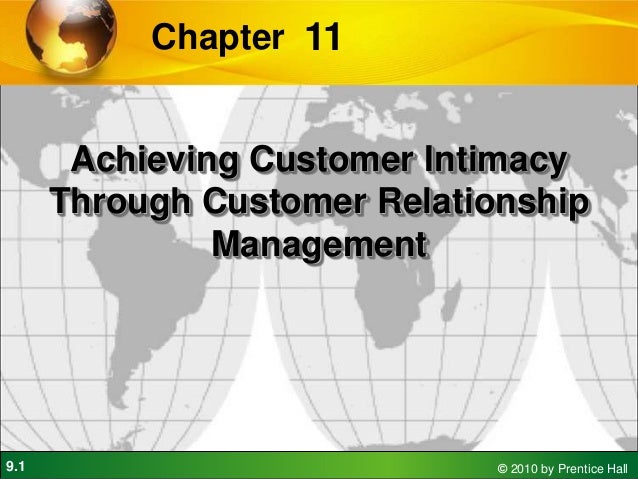 Chapter 11

Achieving Customer Intimacy Through Customer Relationship Management

9.1

© 2010 by Prentice Hall